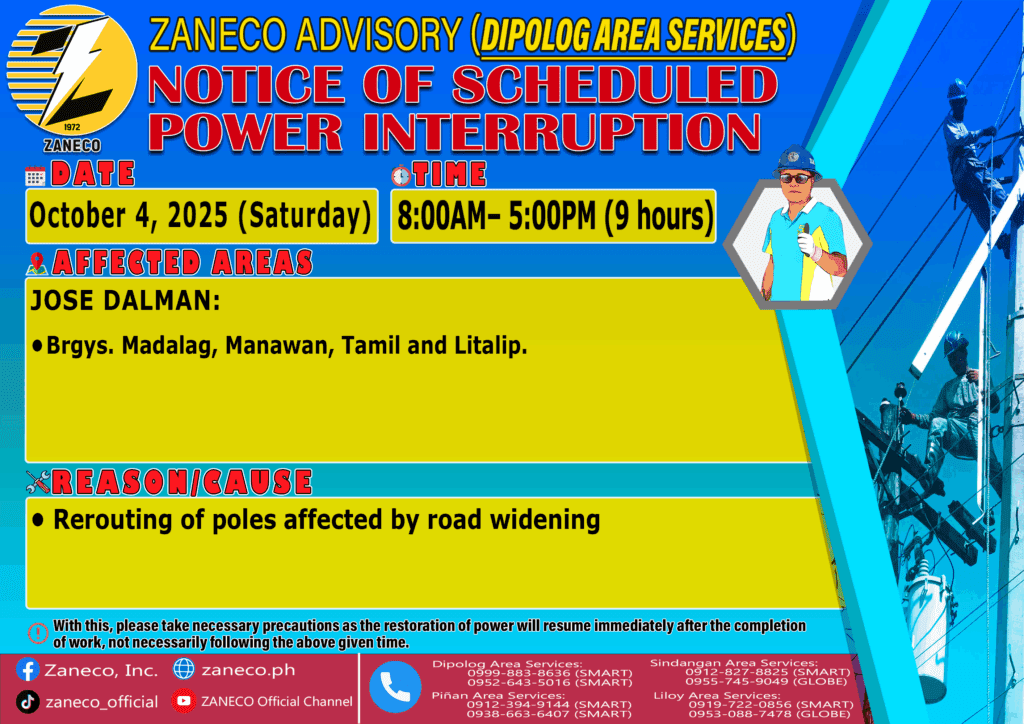 1972
ZANECO

ZANECO ADVISORY (DIPOLOG AREA SERVICES)
NOTICE OF SCHEDULED POWER INTERRUPTION

DATE
October 4, 2025 (Saturday)

TIME
8:00AM– 5:00PM (9 hours)

AFFECTED AREAS
JOSE DALMAN:
• Brgys. Madalag, Manawan, Tamil and Litalip.

REASON/CAUSE
• Rerouting of poles affected by road widening

With this, please take necessary precautions as the restoration of power will resume immediately after the completion of work, not necessarily following the above given time.

Zaneco, Inc.
zaneco.ph
zaneco_official
ZANECO Official Channel

Dipolog Area Services:
0999-883-8636 (SMART)
0952-643-5016 (SMART)
Piñan Area Services:
0912-394-9144 (SMART)
0938-663-6407 (SMART)
Sindangan Area Services:
0912-827-8825 (SMART)
0955-745-9049 (GLOBE)
Liloy Area Services:
0919-722-0856 (SMART)
0953-088-7478 (GLOBE)